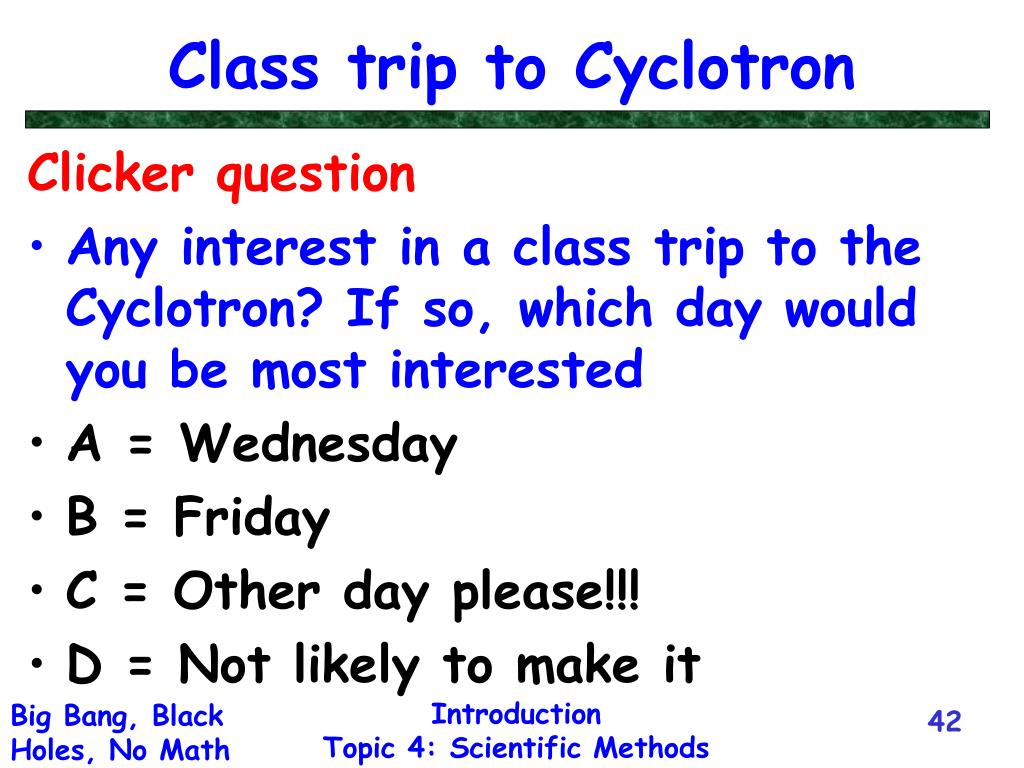 Class trip to Cyclotron

Clicker question

• Any interest in a class trip to the Cyclotron? If so, which day would you be most interested
• A = Wednesday
• B = Friday
• C = Other day please!!!
• D = Not likely to make it

Big Bang, Black Holes, No Math

Introduction
Topic 4: Scientific Methods

42